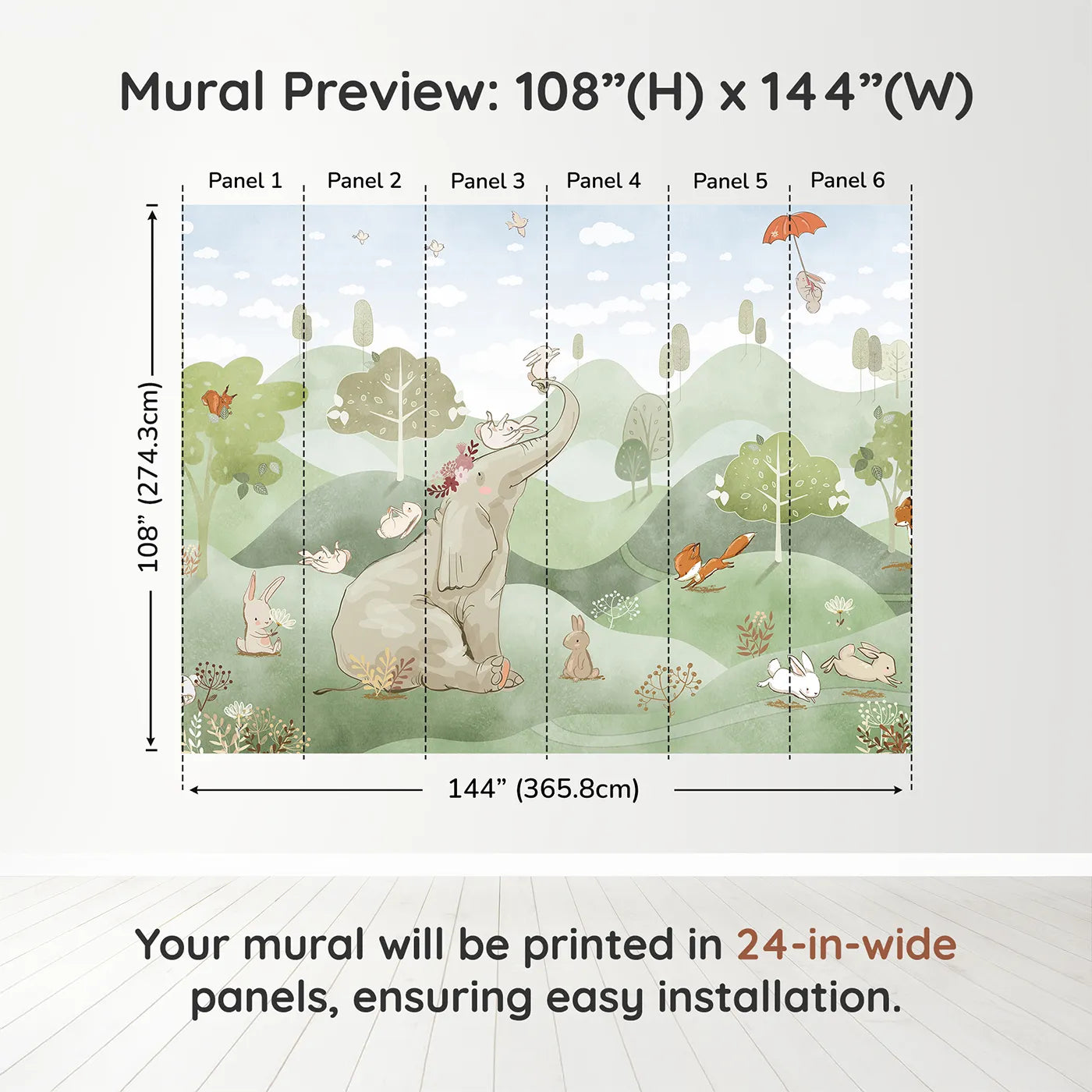 Mural Preview: 108”(H) x 144”(W)

Panel 1 Panel 2 Panel 3 Panel 4 Panel 5 Panel 6

108” (274.3cm)

144” (365.8cm)

Your mural will be printed in 24-in-wide panels, ensuring easy installation.